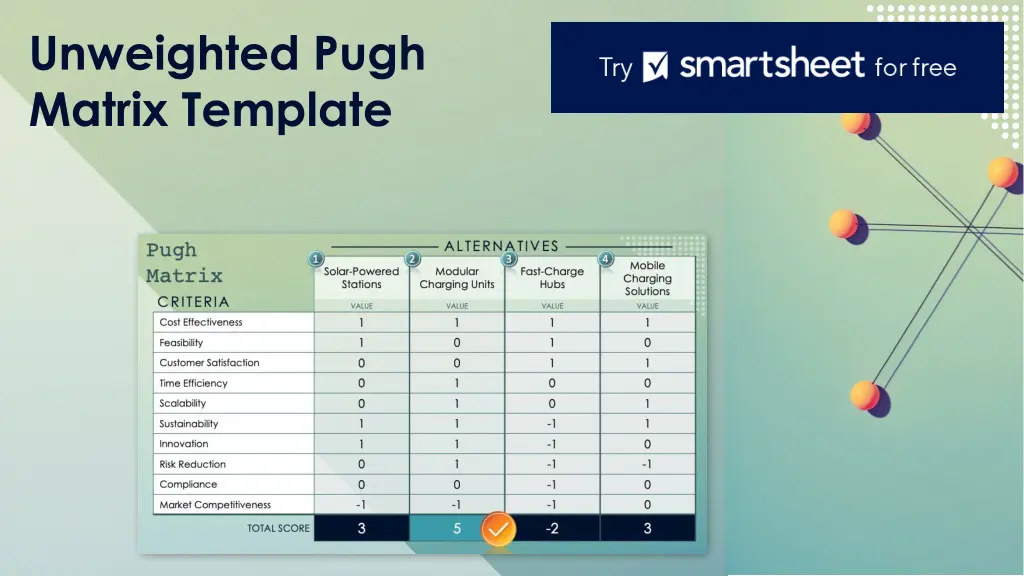 Unweighted Pugh Matrix Template

Try smartsheet for free

Pugh Matrix

ALTERNATIVES

| CRITERIA | 1 Solar-Powered Stations VALUE | 2 Modular Charging Units VALUE | 3 Fast-Charge Hubs VALUE | 4 Mobile Charging Solutions VALUE |
|---|---|---|---|---|
| Cost Effectiveness | 1 | 1 | 1 | 1 |
| Feasibility | 1 | 0 | 1 | 0 |
| Customer Satisfaction | 0 | 0 | 1 | 1 |
| Time Efficiency | 0 | 1 | 0 | 0 |
| Scalability | 0 | 1 | 0 | 1 |
| Sustainability | 1 | 1 | -1 | 1 |
| Innovation | 1 | 1 | -1 | 0 |
| Risk Reduction | 0 | 1 | -1 | -1 |
| Compliance | 0 | 0 | -1 | 0 |
| Market Competitiveness | -1 | -1 | -1 | 0 |
| TOTAL SCORE | 3 | 5 | -2 | 3 |